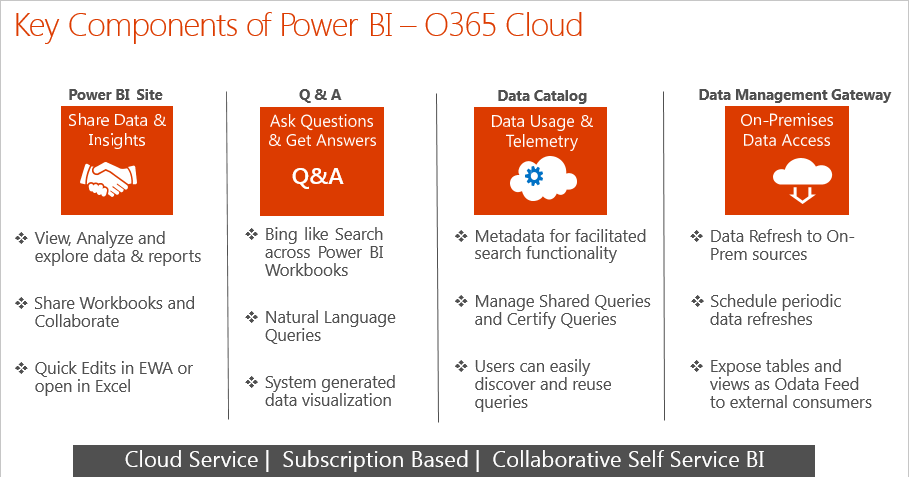 Key Components of Power BI – O365 Cloud

Power BI Site

Share Data & Insights

❖ View, Analyze and explore data & reports

❖ Share Workbooks and Collaborate

❖ Quick Edits in EWA or open in Excel

Q & A

Ask Questions & Get Answers

Q&A

❖ Bing like Search across Power BI Workbooks

❖ Natural Language Queries

❖ System generated data visualization

Data Catalog

Data Usage & Telemetry

❖ Metadata for facilitated search functionality

❖ Manage Shared Queries and Certify Queries

❖ Users can easily discover and reuse queries

Data Management Gateway

On-Premises Data Access

❖ Data Refresh to On-Prem sources

❖ Schedule periodic data refreshes

❖ Expose tables and views as Odata Feed to external consumers

Cloud Service | Subscription Based | Collaborative Self Service BI